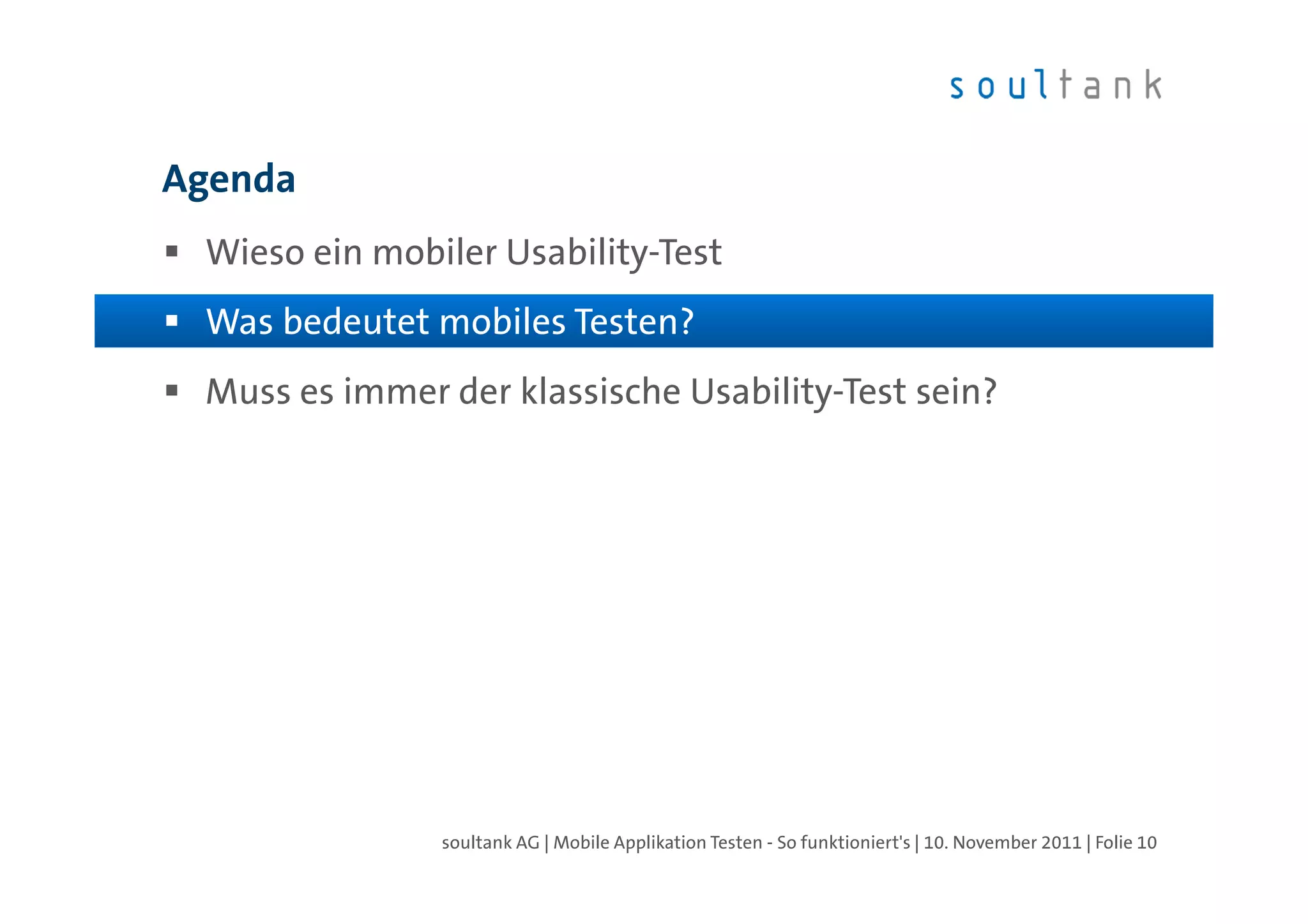 soultank

Agenda

▪ Wieso ein mobiler Usability-Test

▪ Was bedeutet mobiles Testen?

▪ Muss es immer der klassische Usability-Test sein?

soultank AG | Mobile Applikation Testen - So funktioniert's | 10. November 2011 | Folie 10